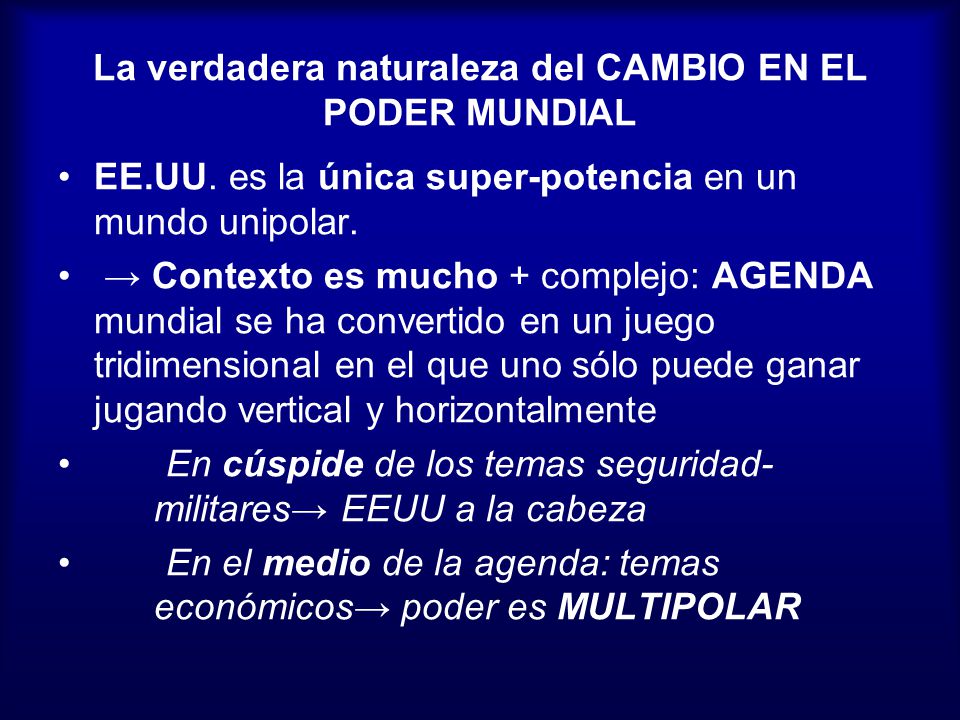 La verdadera naturaleza del CAMBIO EN EL PODER MUNDIAL

• EE.UU. es la única super-potencia en un mundo unipolar.

• → Contexto es mucho + complejo: AGENDA mundial se ha convertido en un juego tridimensional en el que uno sólo puede ganar jugando vertical y horizontalmente

• En cúspide de los temas seguridad-militares→ EEUU a la cabeza

• En el medio de la agenda: temas económicos→ poder es MULTIPOLAR